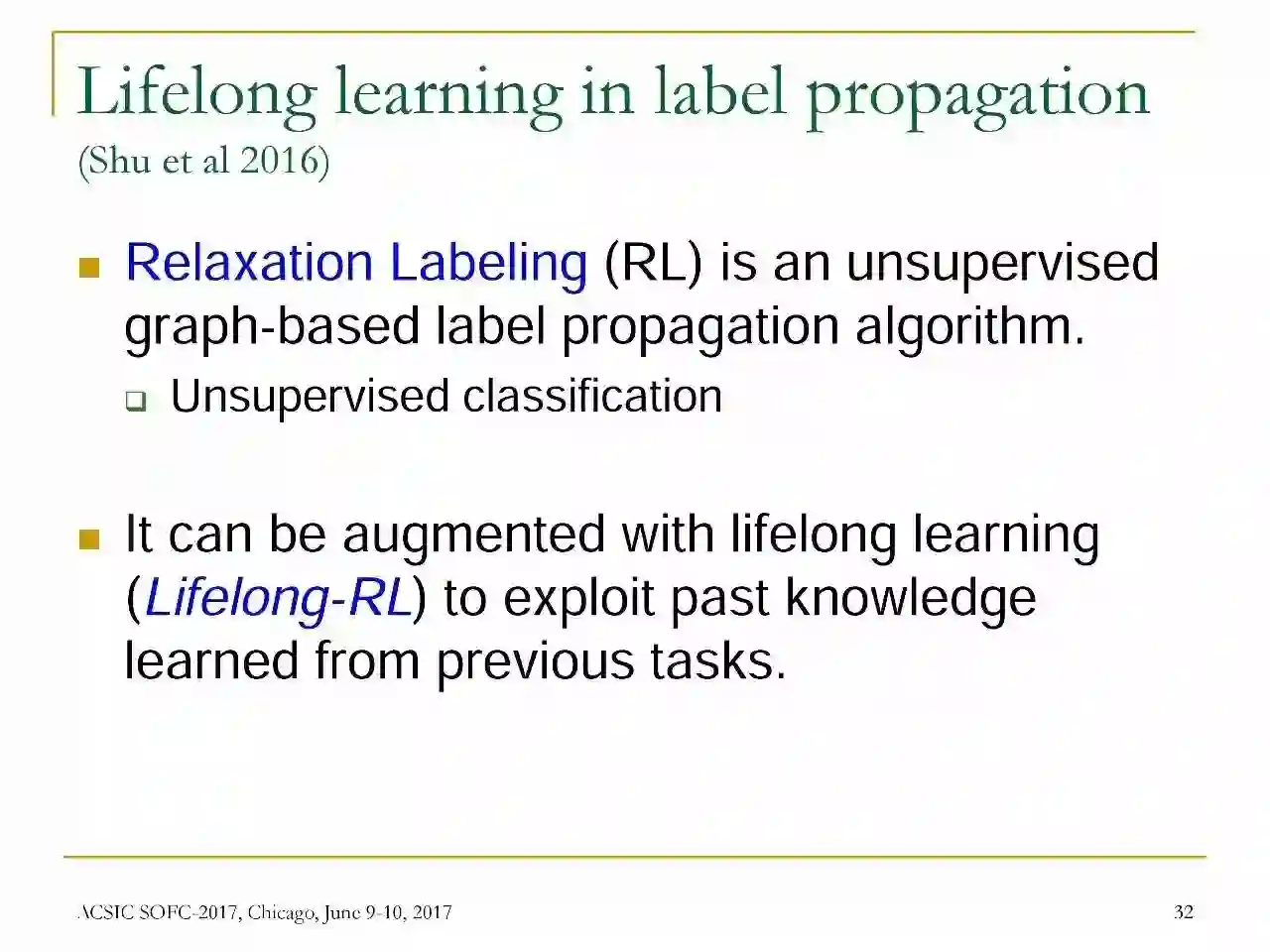 Lifelong learning in label propagation
(Shu et al 2016)

Relaxation Labeling (RL) is an unsupervised graph-based label propagation algorithm.

Unsupervised classification

It can be augmented with lifelong learning (Lifelong-RL) to exploit past knowledge learned from previous tasks.

ACSIC SOFC-2017, Chicago, June 9-10, 2017

32